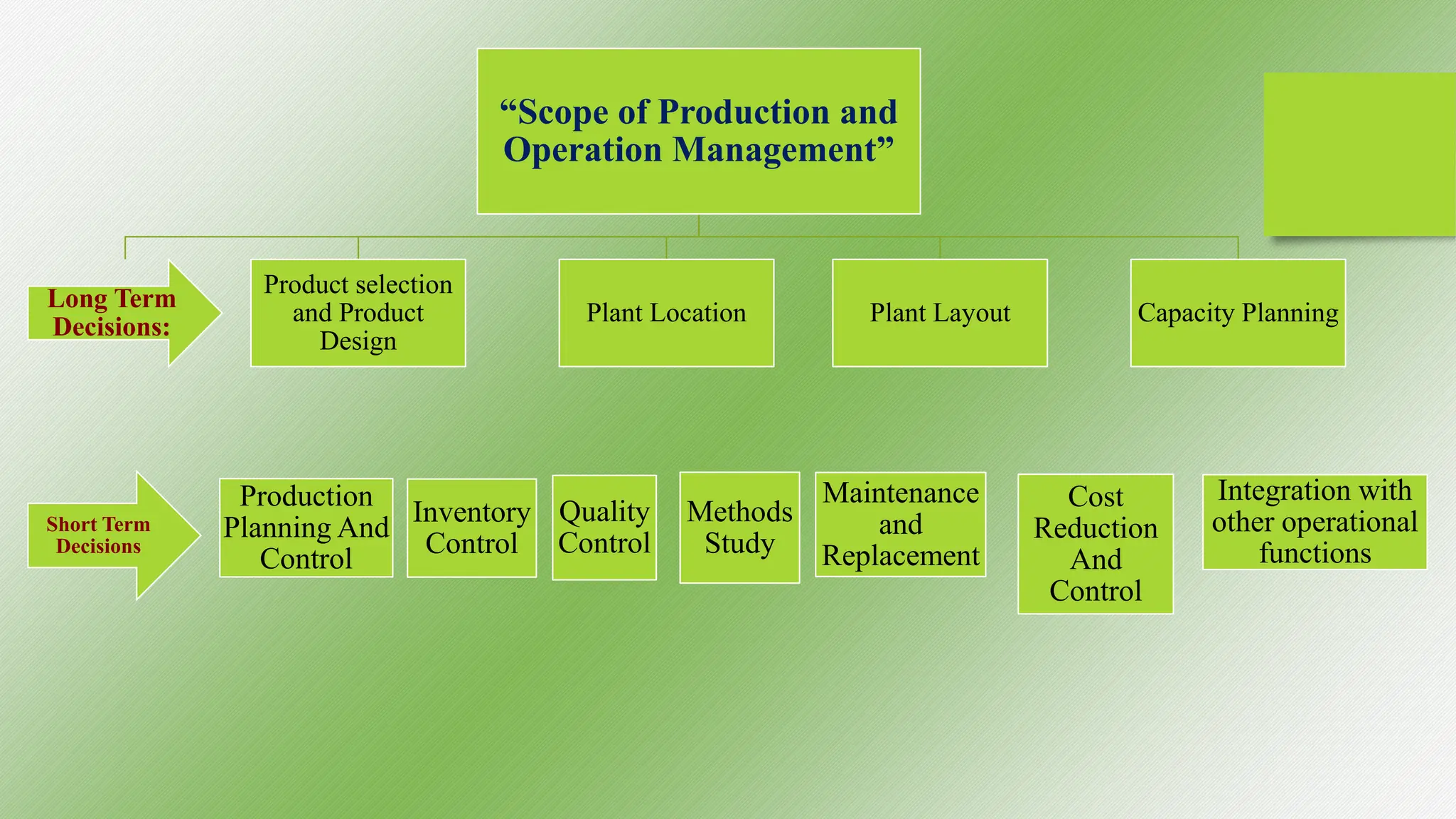 “Scope of Production and Operation Management”

Long Term Decisions:

Product selection and Product Design

Plant Location

Plant Layout

Capacity Planning

Short Term Decisions

Production Planning And Control

Inventory Control

Quality Control

Methods Study

Maintenance and Replacement

Cost Reduction And Control

Integration with other operational functions